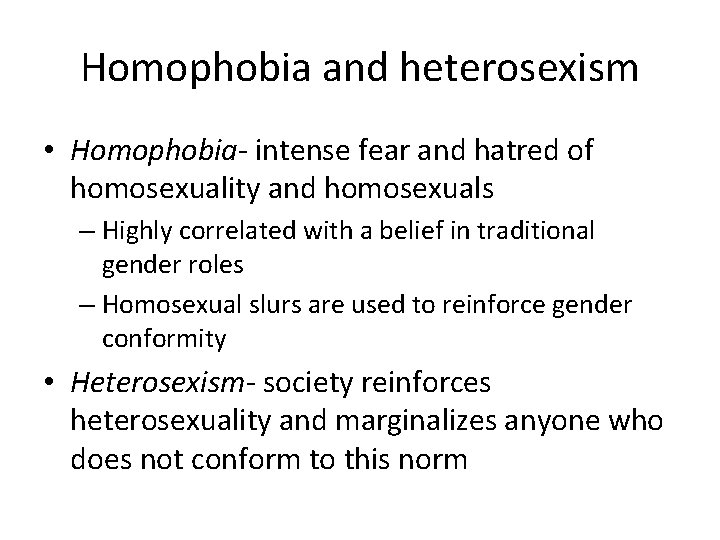 Homophobia and heterosexism

• Homophobia- intense fear and hatred of homosexuality and homosexuals
– Highly correlated with a belief in traditional gender roles
– Homosexual slurs are used to reinforce gender conformity

• Heterosexism- society reinforces heterosexuality and marginalizes anyone who does not conform to this norm